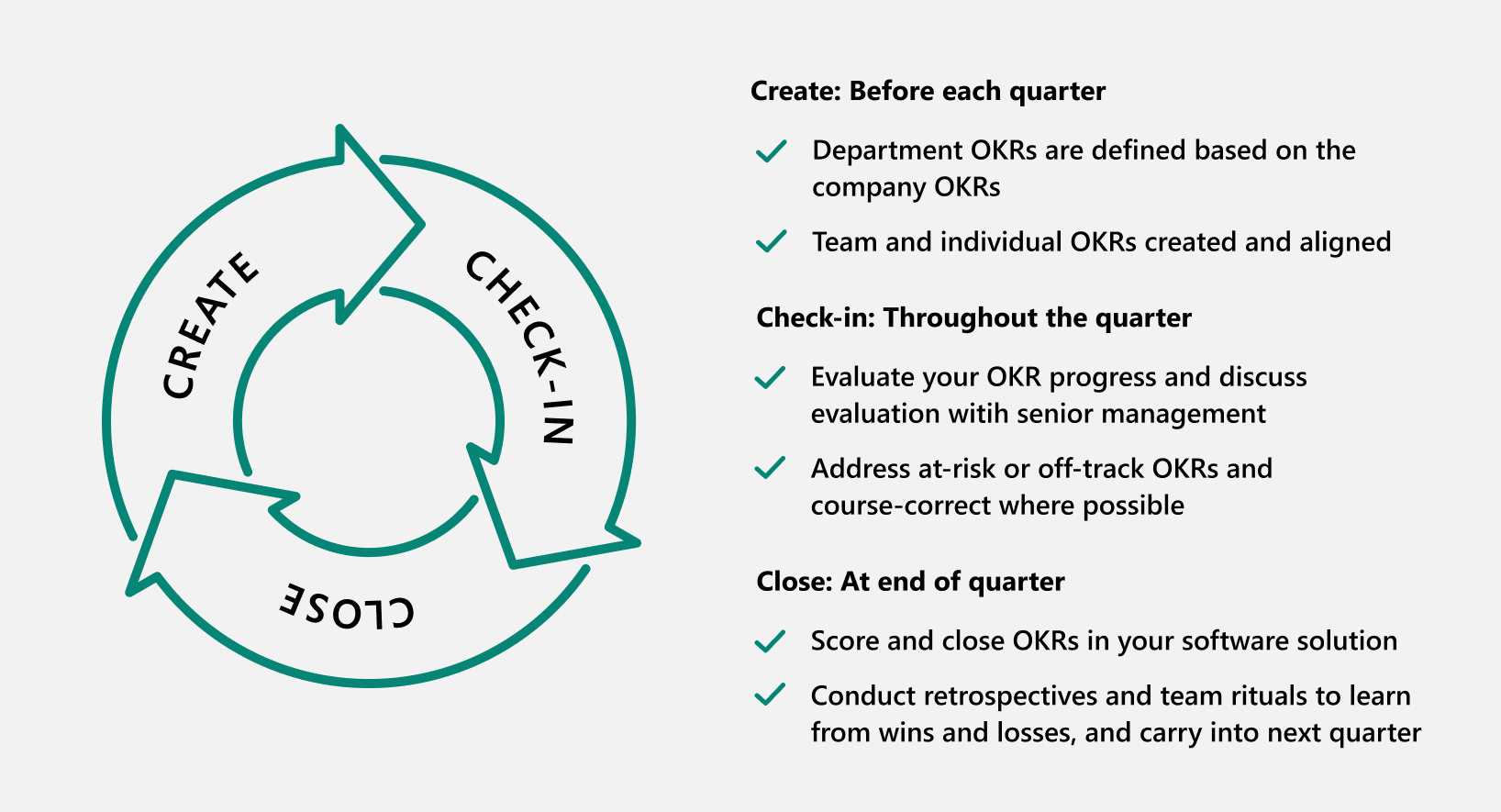 CREATE
CHECK-IN
CLOSE

Create: Before each quarter

Department OKRs are defined based on the company OKRs

Team and individual OKRs created and aligned

Check-in: Throughout the quarter

Evaluate your OKR progress and discuss evaluation witih senior management

Address at-risk or off-track OKRs and course-correct where possible

Close: At end of quarter

Score and close OKRs in your software solution

Conduct retrospectives and team rituals to learn from wins and losses, and carry into next quarter